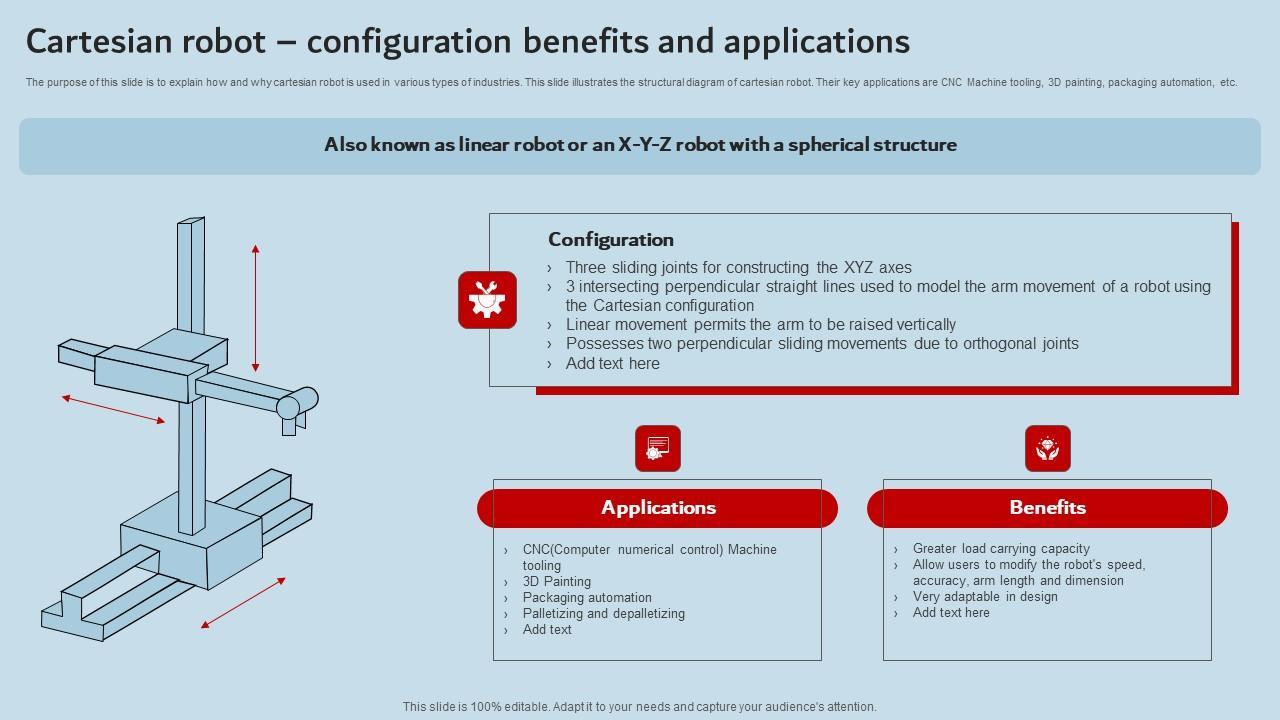 Cartesian robot – configuration benefits and applications

The purpose of this slide is to explain how and why cartesian robot is used in various types of industries. This slide illustrates the structural diagram of cartesian robot. Their key applications are CNC Machine tooling, 3D painting, packaging automation, etc.

Also known as linear robot or an X-Y-Z robot with a spherical structure

Configuration
› Three sliding joints for constructing the XYZ axes
› 3 intersecting perpendicular straight lines used to model the arm movement of a robot using the Cartesian configuration
› Linear movement permits the arm to be raised vertically
› Possesses two perpendicular sliding movements due to orthogonal joints
› Add text here

Applications
› CNC(Computer numerical control) Machine tooling
› 3D Painting
› Packaging automation
› Palletizing and depalletizing
› Add text

Benefits
› Greater load carrying capacity
› Allow users to modify the robot's speed, accuracy, arm length and dimension
› Very adaptable in design
› Add text here

This slide is 100% editable. Adapt it to your needs and capture your audience's attention.